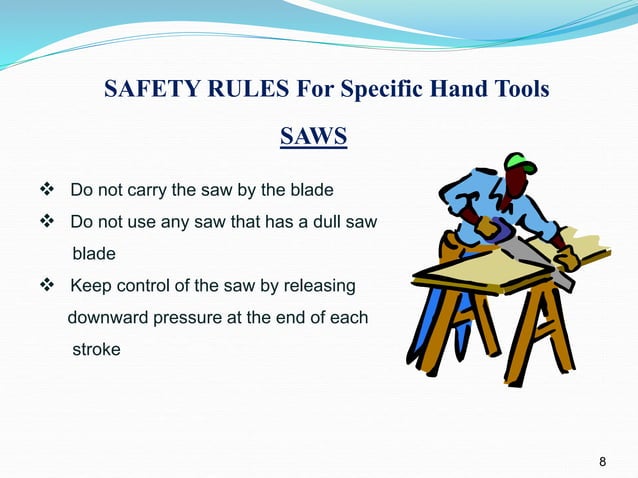 SAFETY RULES For Specific Hand Tools

SAWS

❖ Do not carry the saw by the blade

❖ Do not use any saw that has a dull saw blade

❖ Keep control of the saw by releasing downward pressure at the end of each stroke

8